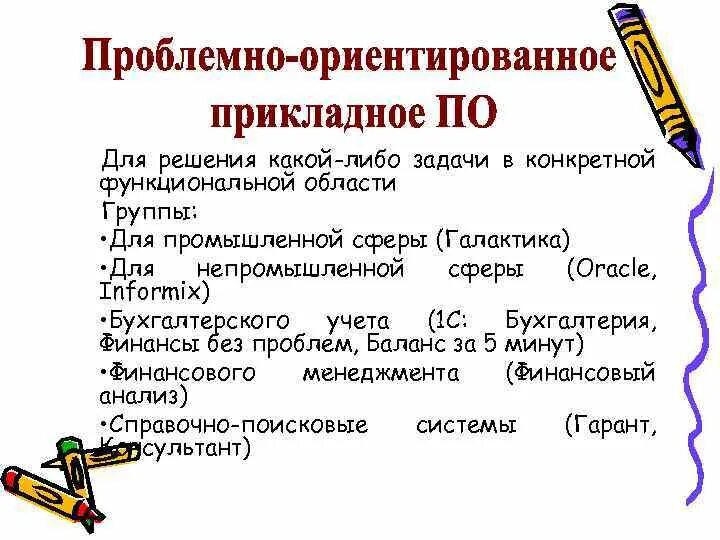 Проблемно-ориентированное прикладное ПО

Для решения какой-либо задачи в конкретной функциональной области

Группы:

•Для промышленной сферы (Галактика)

•Для непромышленной сферы (Oracle, Informix)

•Бухгалтерского учета (1С: Бухгалтерия, Финансы без проблем, Баланс за 5 минут)

•Финансового менеджмента (Финансовый анализ)

•Справочно-поисковые системы (Гарант, Консультант)